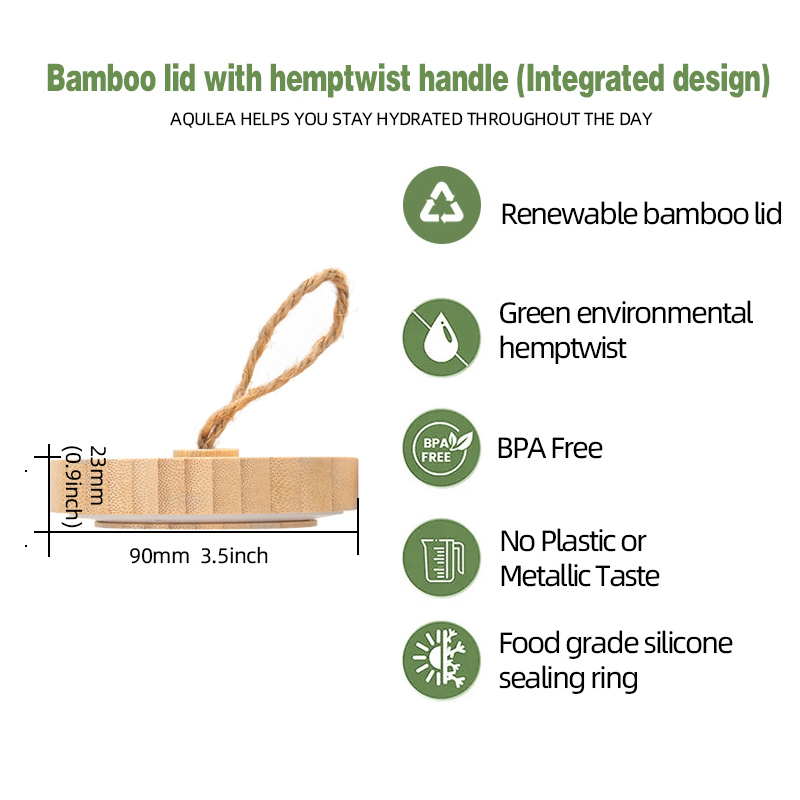 Bamboo lid with hemptwist handle (Integrated design)

AQULEA HELPS YOU STAY HYDRATED THROUGHOUT THE DAY

23mm (0.9inch)

90mm 3.5inch

Renewable bamboo lid

Green environmental hemptwist

BPA FREE

BPA Free

No Plastic or Metallic Taste

Food grade silicone sealing ring